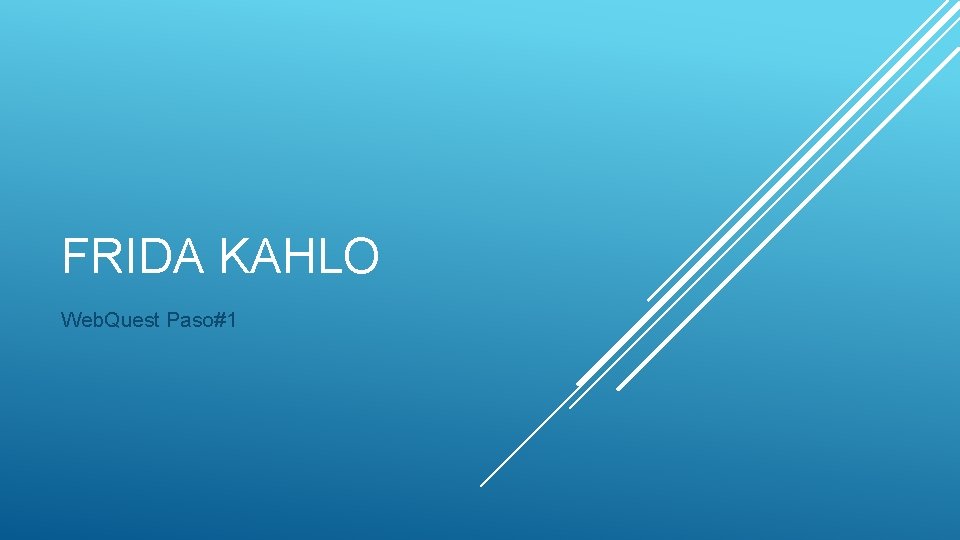 FRIDA KAHLO

Web.Quest Paso#1